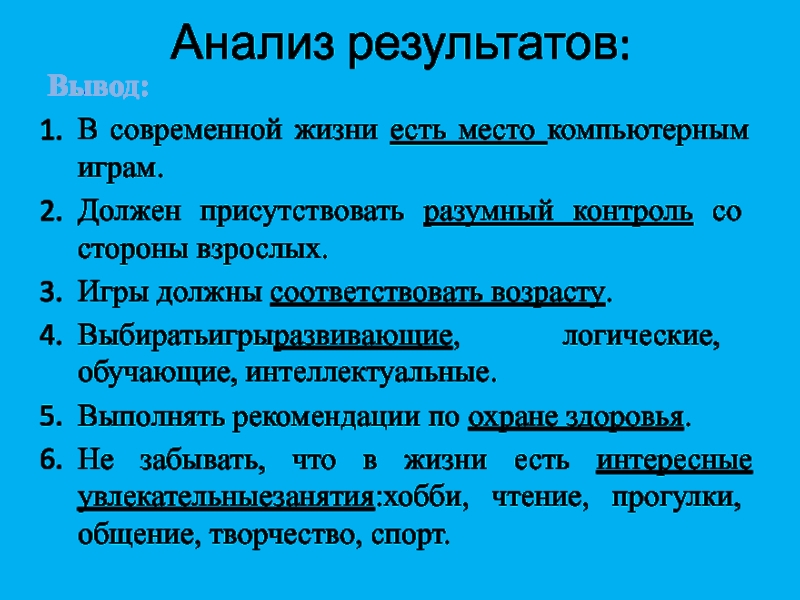 Анализ результатов:

Вывод:

1. В современной жизни есть место компьютерным играм.

2. Должен присутствовать разумный контроль со стороны взрослых.

3. Игры должны соответствовать возрасту.

4. Выбиратьигрыразвивающие, логические, обучающие, интеллектуальные.

5. Выполнять рекомендации по охране здоровья.

6. Не забывать, что в жизни есть интересные увлекательныезанятия:хобби, чтение, прогулки, общение, творчество, спорт.